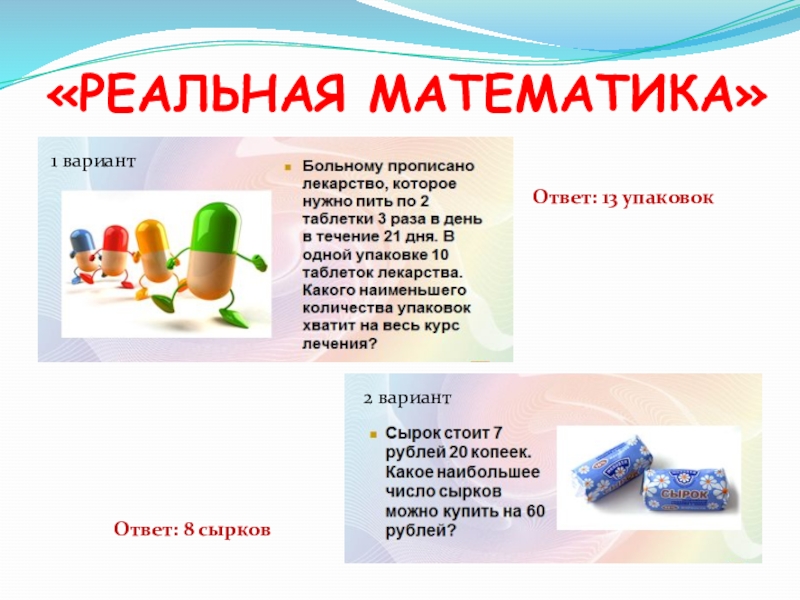 «РЕАЛЬНАЯ МАТЕМАТИКА»

1 вариант

Больному прописано лекарство, которое нужно пить по 2 таблетки 3 раза в день в течение 21 дня. В одной упаковке 10 таблеток лекарства. Какого наименьшего количества упаковок хватит на весь курс лечения?

Ответ: 13 упаковок

2 вариант

Сырок стоит 7 рублей 20 копеек. Какое наибольшее число сырков можно купить на 60 рублей?

СЫРОК

Ответ: 8 сырков